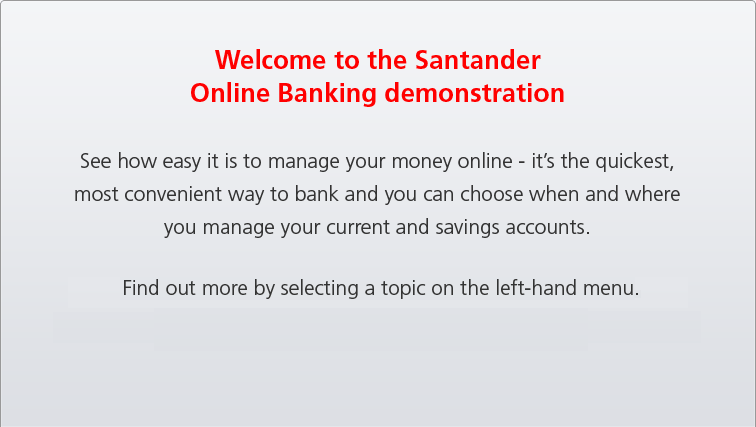 Welcome to the Santander
Online Banking demonstration

See how easy it is to manage your money online - it's the quickest, most convenient way to bank and you can choose when and where you manage your current and savings accounts.

Find out more by selecting a topic on the left-hand menu.